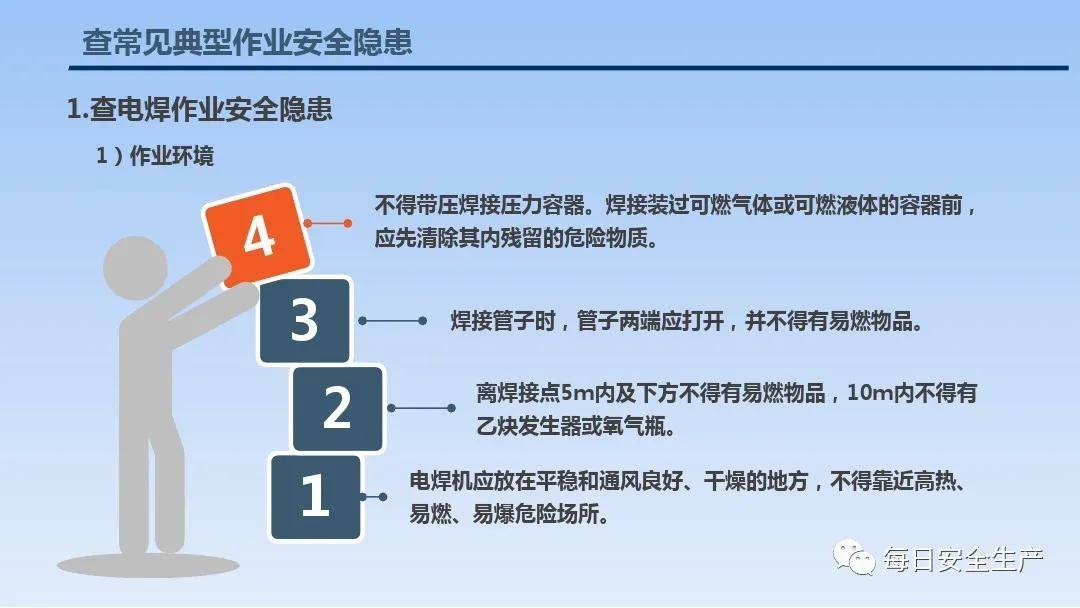 查常见典型作业安全隐患

1.查电焊作业安全隐患

1）作业环境

4

不得带压焊接压力容器。焊接装过可燃气体或可燃液体的容器前，应先清除其内残留的危险物质。

3

焊接管子时，管子两端应打开，并不得有易燃物品。

2

离焊接点5m内及下方不得有易燃物品，10m内不得有乙炔发生器或氧气瓶。

1

电焊机应放在平稳和通风良好、干燥的地方，不得靠近高热、易燃、易爆危险场所。

每日安全生产